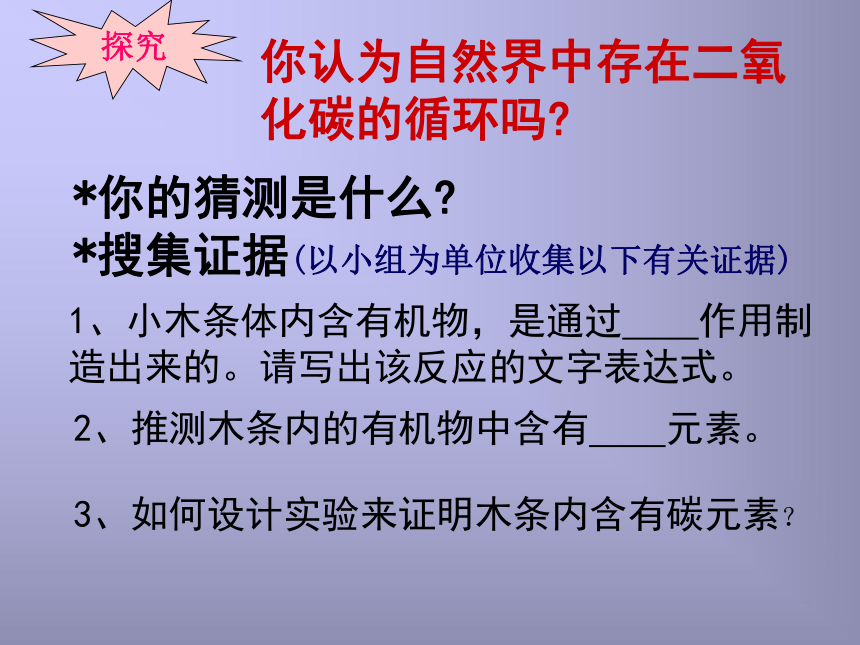 探究

你认为自然界中存在二氧化碳的循环吗?

*你的猜测是什么?
*搜集证据(以小组为单位收集以下有关证据)

1、小木条体内含有机物，是通过____作用制造出来的。请写出该反应的文字表达式。

2、推测木条内的有机物中含有____元素。

3、如何设计实验来证明木条内含有碳元素?